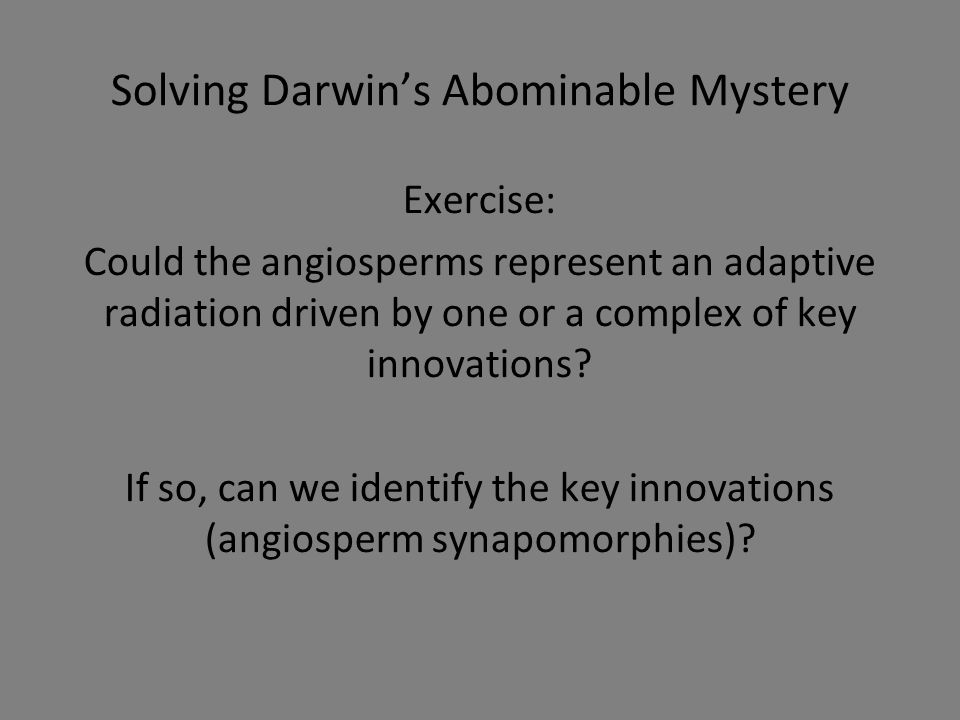 Solving Darwin’s Abominable Mystery

Exercise:

Could the angiosperms represent an adaptive radiation driven by one or a complex of key innovations?

If so, can we identify the key innovations (angiosperm synapomorphies)?